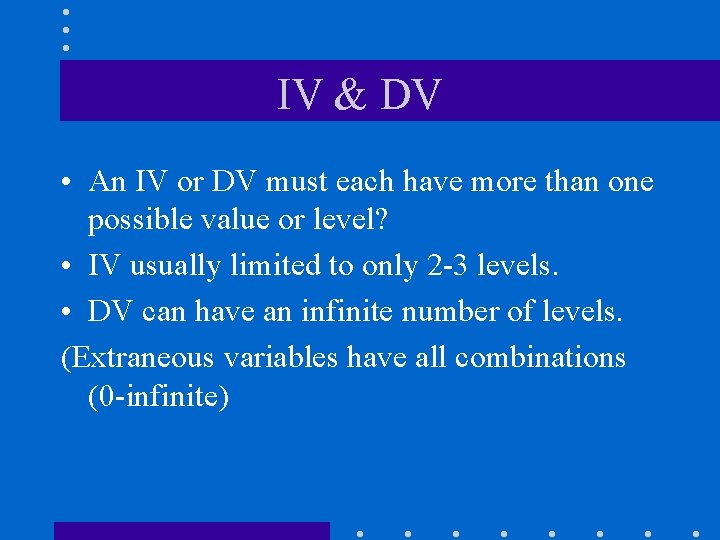 IV & DV

• An IV or DV must each have more than one possible value or level?
• IV usually limited to only 2-3 levels.
• DV can have an infinite number of levels.

(Extraneous variables have all combinations (0-infinite)